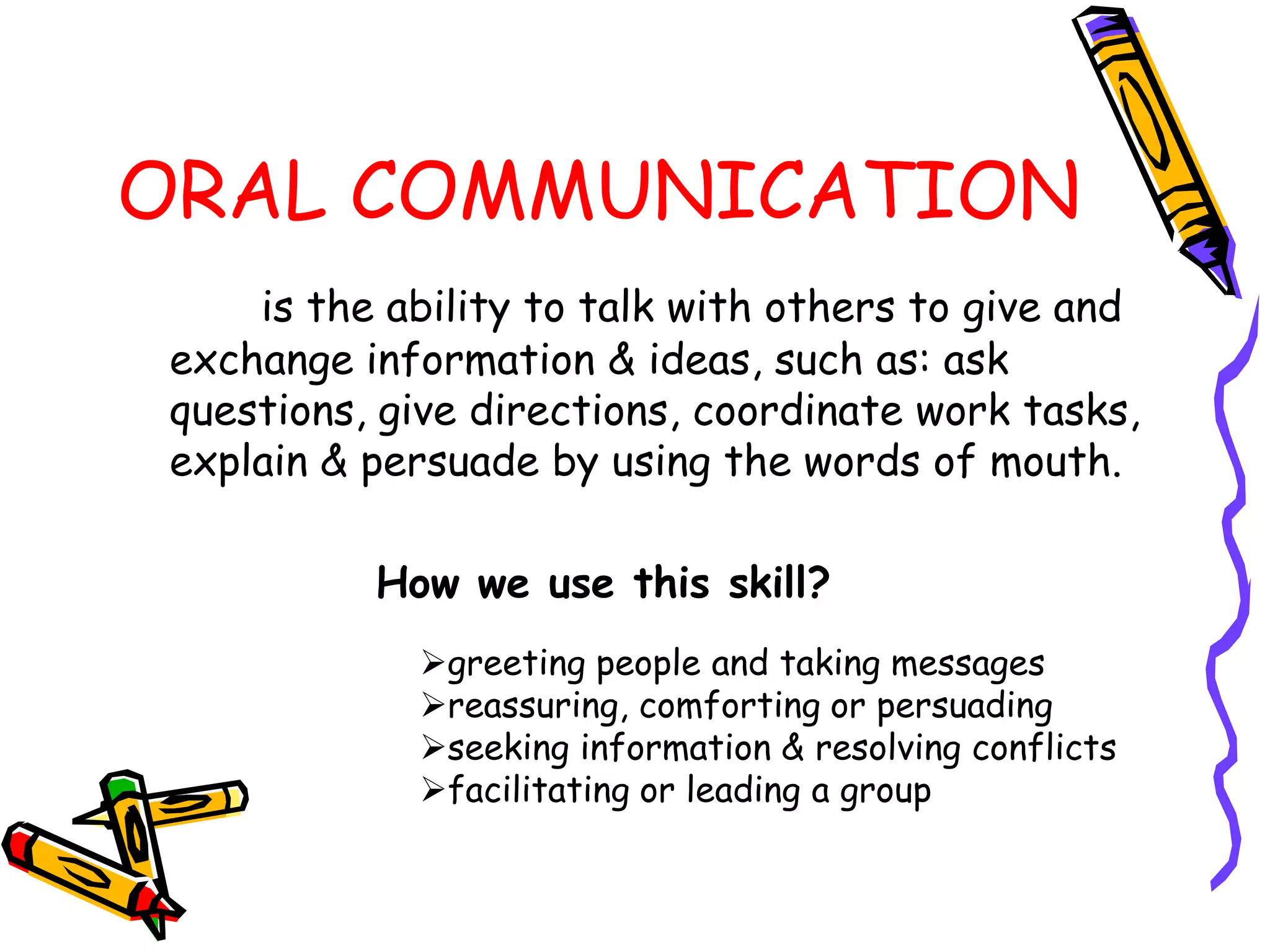 ORAL COMMUNICATION

is the ability to talk with others to give and exchange information & ideas, such as: ask questions, give directions, coordinate work tasks, explain & persuade by using the words of mouth.

How we use this skill?

➢greeting people and taking messages
➢reassuring, comforting or persuading
➢seeking information & resolving conflicts
➢facilitating or leading a group